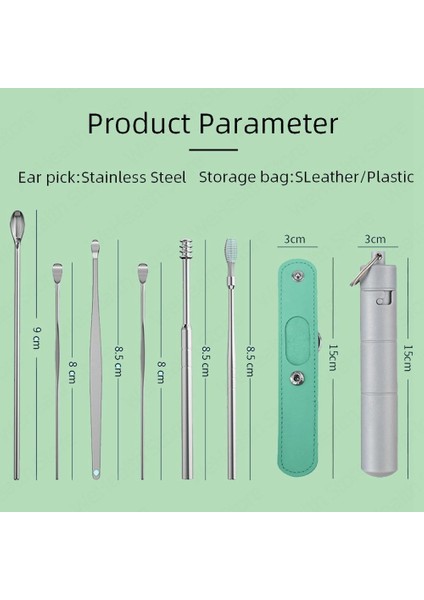 Product Parameter

Ear pick:Stainless Steel Storage bag:SLeather/Plastic

9 cm

8 cm

8.5 cm

8 cm

8.5 cm

8.5 cm

3cm

15cm

3cm

15cm